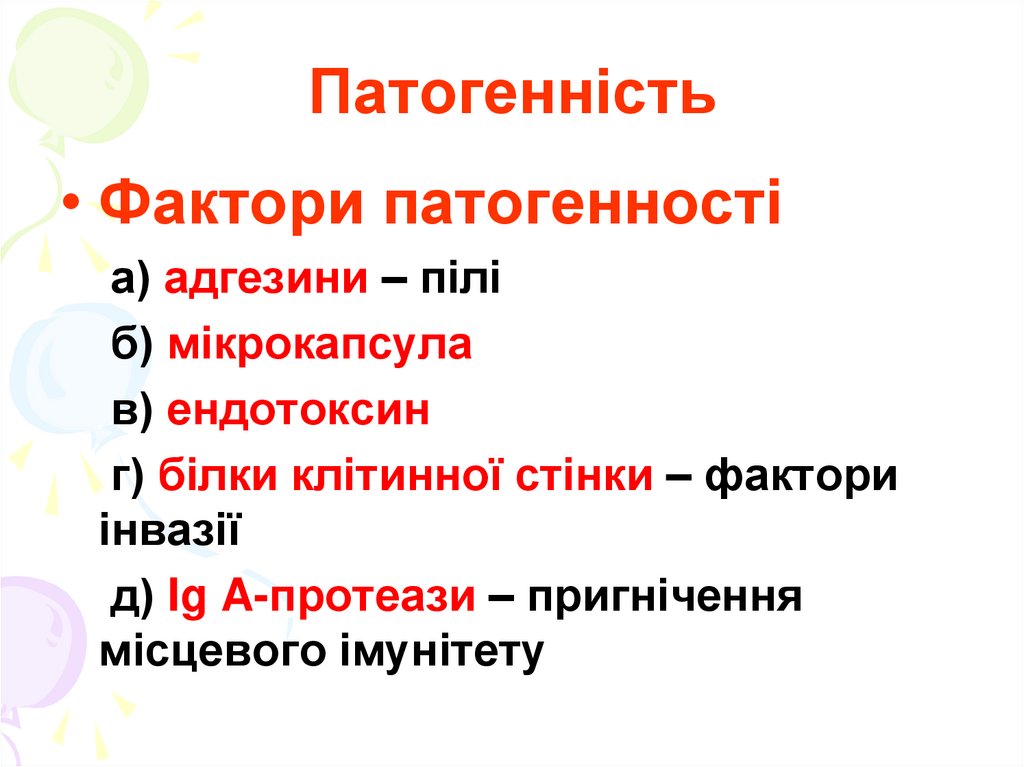 Патогенність

• Фактори патогенності

а) адгезини – пілі

б) мікрокапсула

в) ендотоксин

г) білки клітинної стінки – фактори інвазії

д) Ig A-протеази – пригнічення місцевого імунітету